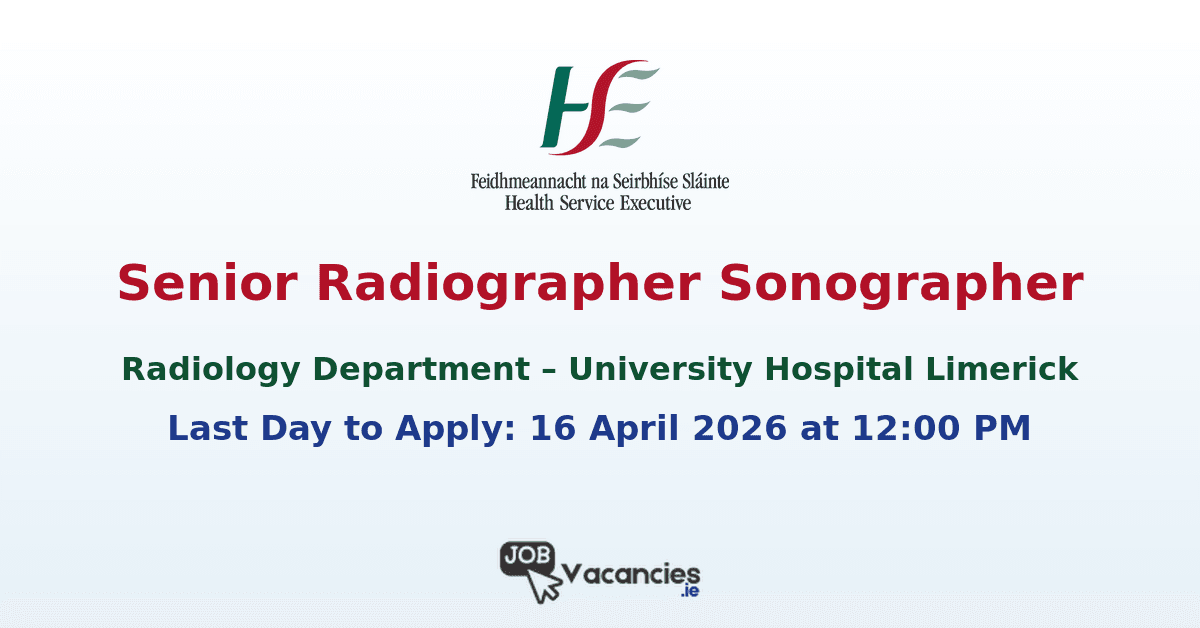 HSE
Feidhmeannacht na Seirbhíse Sláinte
Health Service Executive

Senior Radiographer Sonographer

Radiology Department – University Hospital Limerick

Last Day to Apply: 16 April 2026 at 12:00 PM

JOB Vacancies .ie